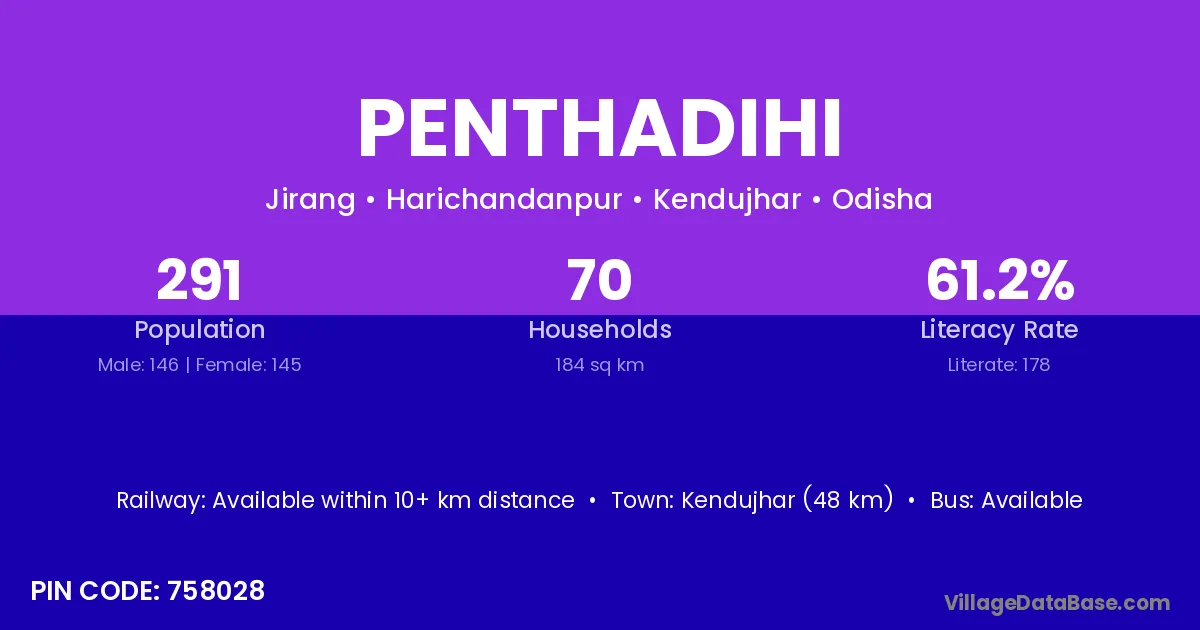 PENTHADIHI

Jirang • Harichandanpur • Kendujhar • Odisha

291
Population
Male: 146 | Female: 145

70
Households
184 sq km

61.2%
Literacy Rate
Literate: 178

Railway: Available within 10+ km distance • Town: Kendujhar (48 km) • Bus: Available

PIN CODE: 758028

VillageDataBase.com